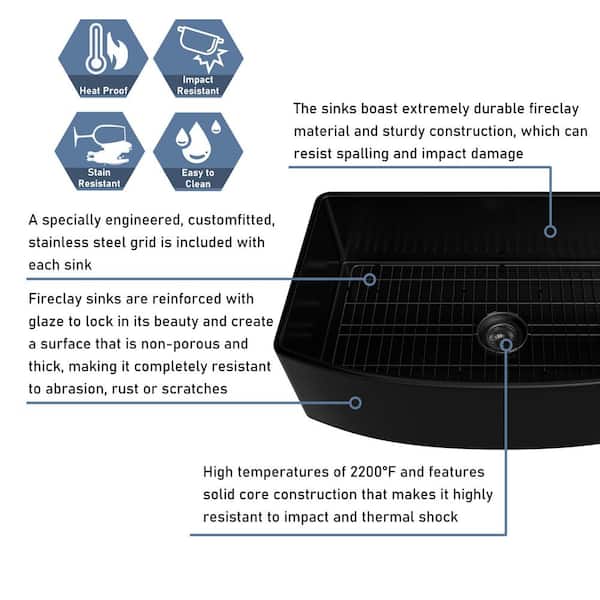 Heat Proof

Impact Resistant

Stain Resistant

Easy to Clean

The sinks boast extremely durable fireclay material and sturdy construction, which can resist spalling and impact damage

A specially engineered, customfitted, stainless steel grid is included with each sink

Fireclay sinks are reinforced with glaze to lock in its beauty and create a surface that is non-porous and thick, making it completely resistant to abrasion, rust or scratches

High temperatures of 2200°F and features solid core construction that makes it highly resistant to impact and thermal shock